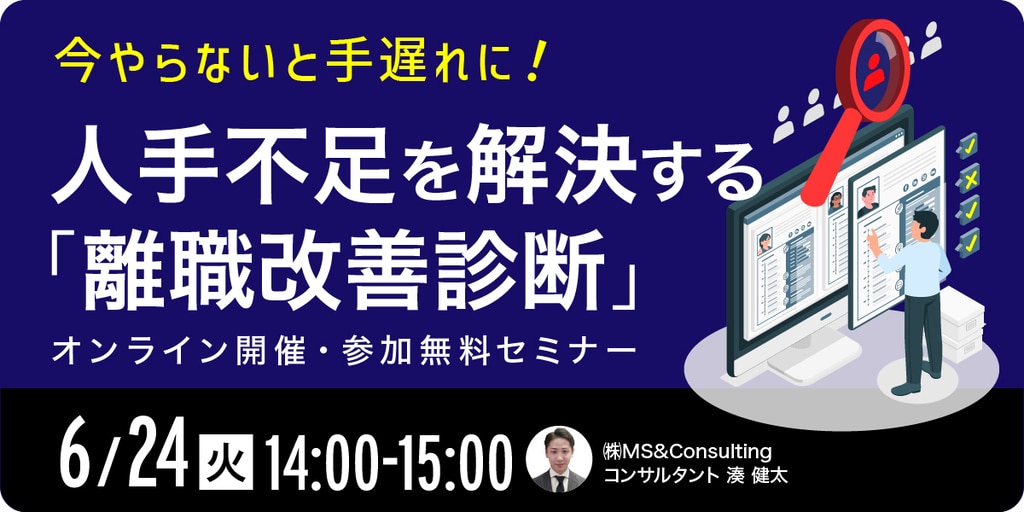 今やらないと手遅れに！

人手不足を解決する
「離職改善診断」

オンライン開催・参加無料セミナー

6/24 火 14:00-15:00

㈱MS&Consulting
コンサルタント 湊 健太